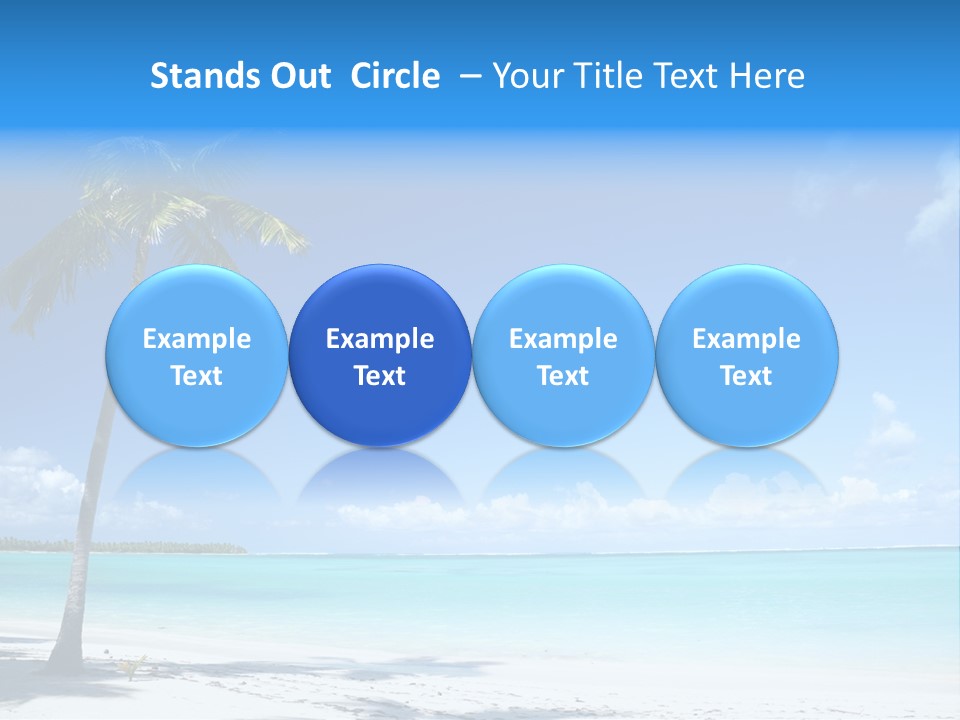 Stands Out Circle – Your Title Text Here

Example Text

Example Text

Example Text

Example Text